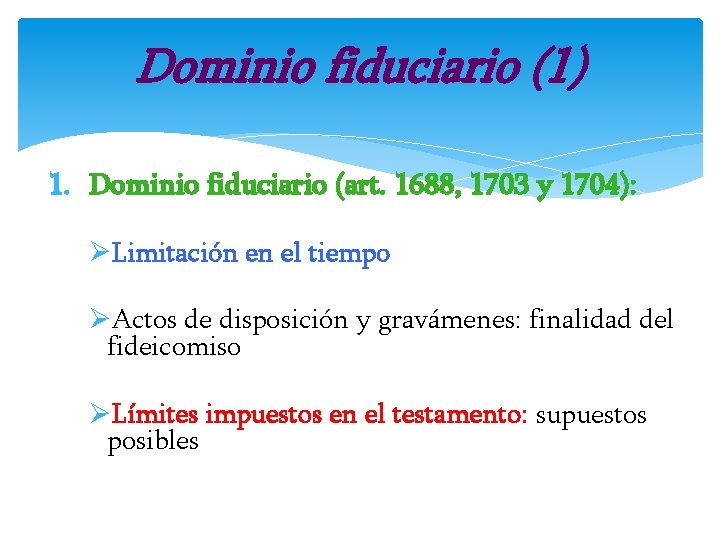 Dominio fiduciario (1)

1. Dominio fiduciario (art. 1688, 1703 y 1704):

➢Limitación en el tiempo

➢Actos de disposición y gravámenes: finalidad del fideicomiso

➢Límites impuestos en el testamento: supuestos posibles